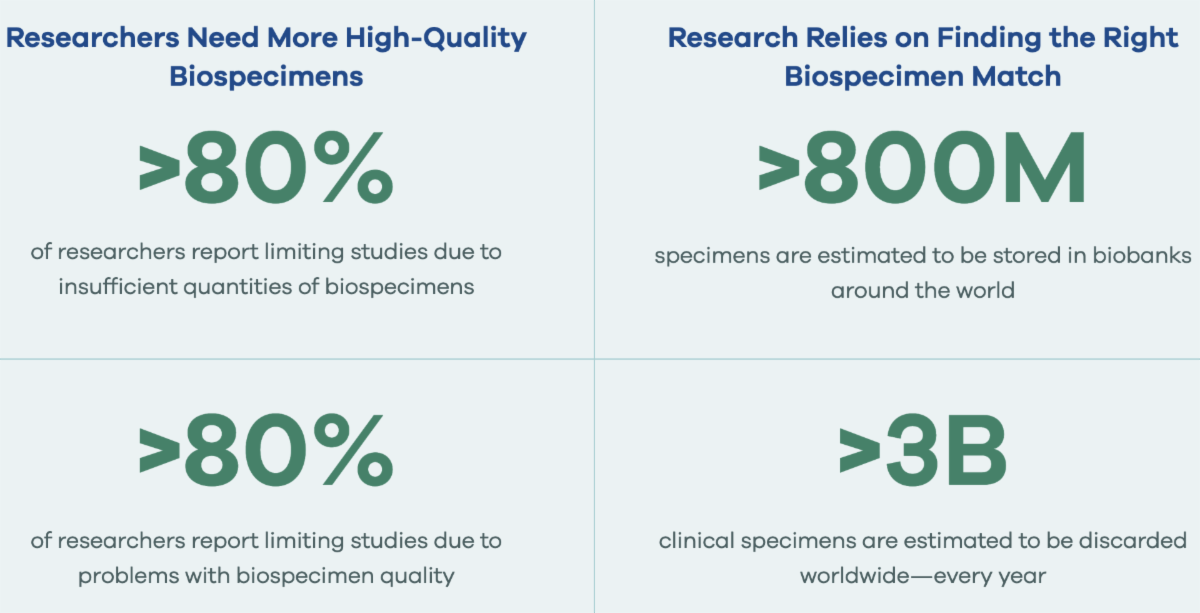 Researchers Need More High-Quality Biospecimens

>80%

of researchers report limiting studies due to insufficient quantities of biospecimens

>80%

of researchers report limiting studies due to problems with biospecimen quality

Research Relies on Finding the Right Biospecimen Match

>800M

specimens are estimated to be stored in biobanks around the world

>3B

clinical specimens are estimated to be discarded worldwide—every year